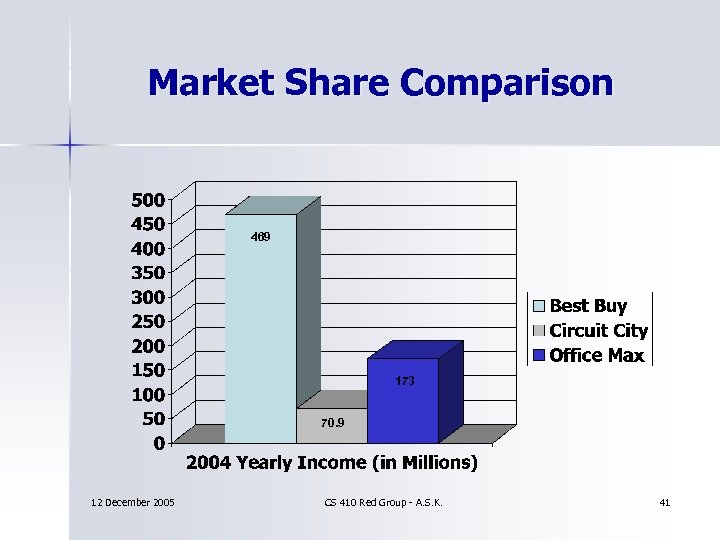 Market Share Comparison

500
450
400
350
300
250
200
150
100
50
0

469
70.9
173

Best Buy
Circuit City
Office Max

2004 Yearly Income (in Millions)

12 December 2005

CS 410 Red Group - A.S.K.

41